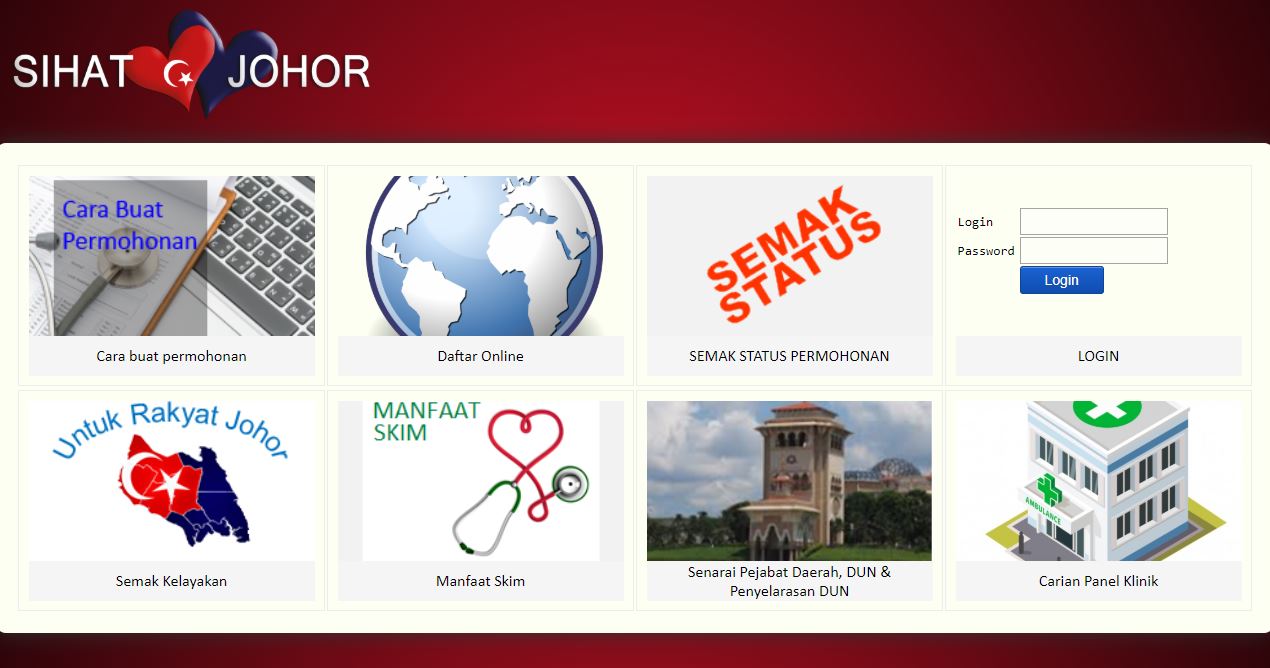 SIHAT JOHOR

Cara Buat Permohonan

Cara buat permohonan

Daftar Online

SEMAK STATUS

SEMAK STATUS PERMOHONAN

Login
Password
Login

LOGIN

Untuk Rakyat Johor

Semak Kelayakan

MANFAAT SKIM

Manfaat Skim

Senarai Pejabat Daerah, DUN & Penyelarasan DUN

AMBULANCE

Carian Panel Klinik